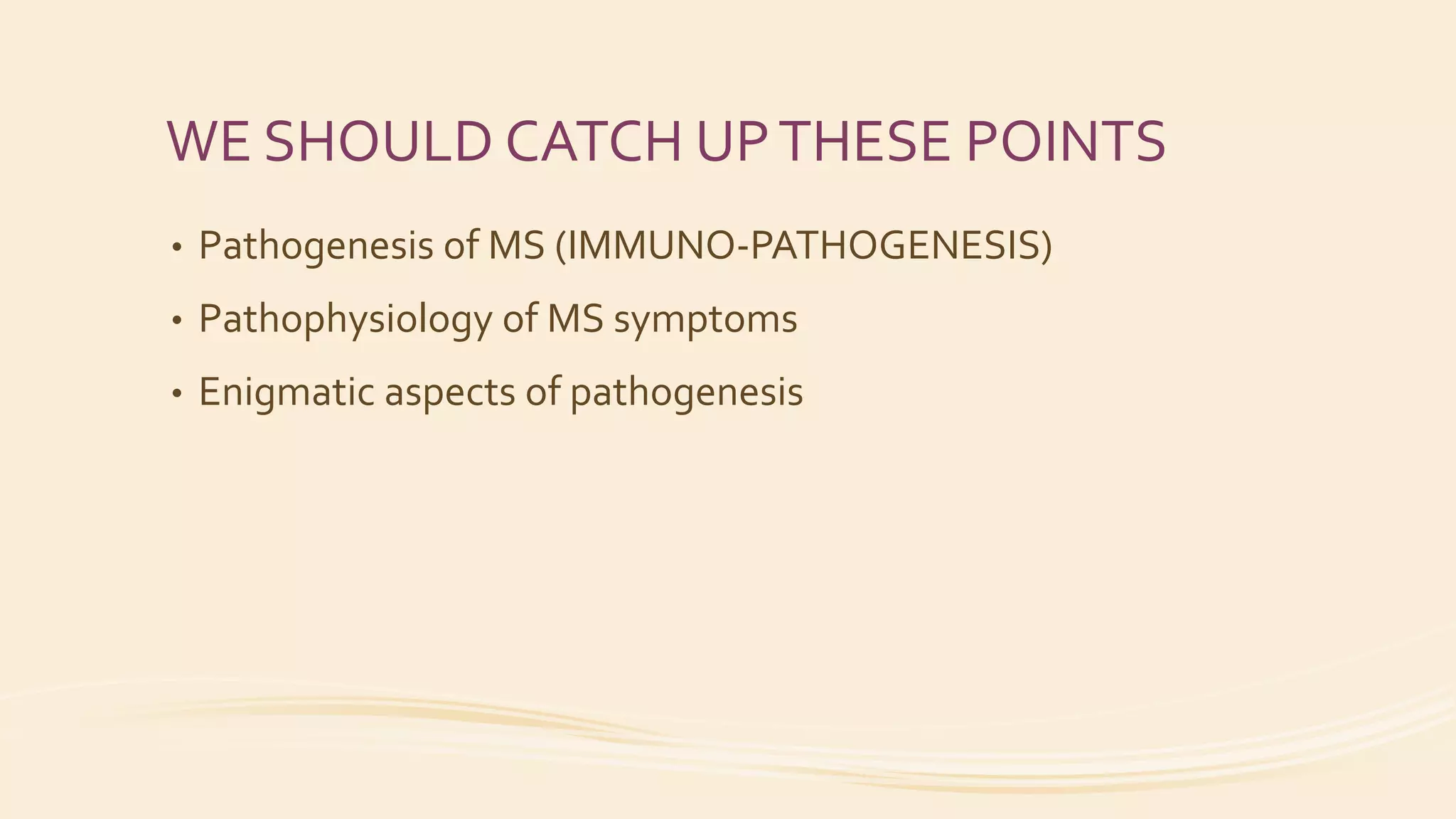 WE SHOULD CATCH UP THESE POINTS

• Pathogenesis of MS (IMMUNO-PATHOGENESIS)
• Pathophysiology of MS symptoms
• Enigmatic aspects of pathogenesis